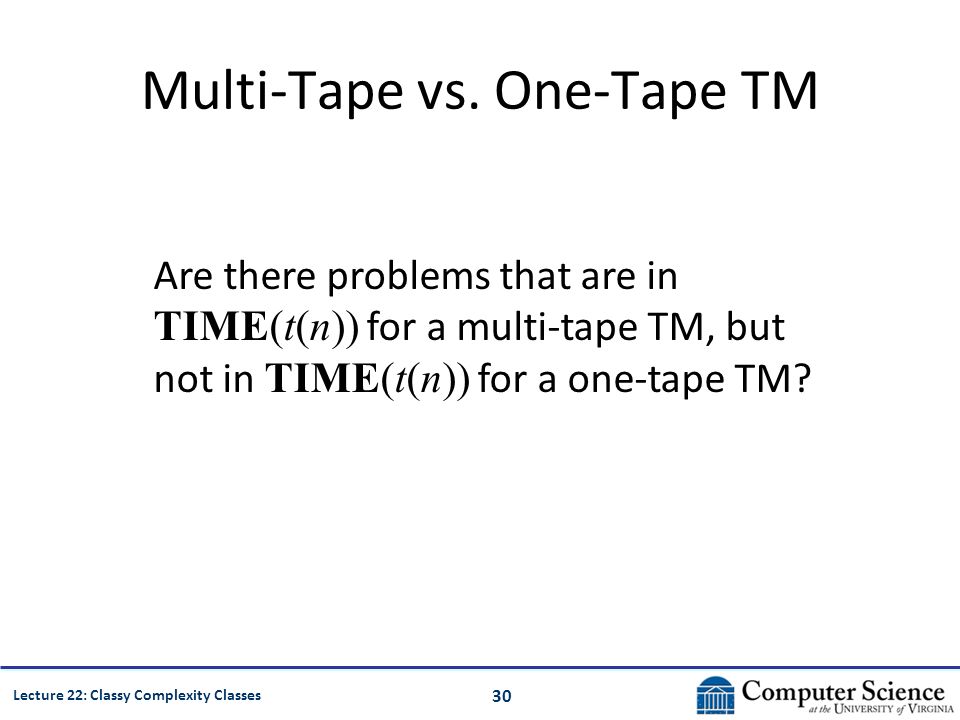 Multi-Tape vs. One-Tape TM

Are there problems that are in $\mathbf{TIME}(t(n))$ for a multi-tape TM, but not in $\mathbf{TIME}(t(n))$ for a one-tape TM?

Lecture 22: Classy Complexity Classes

30

Computer Science at the University of Virginia